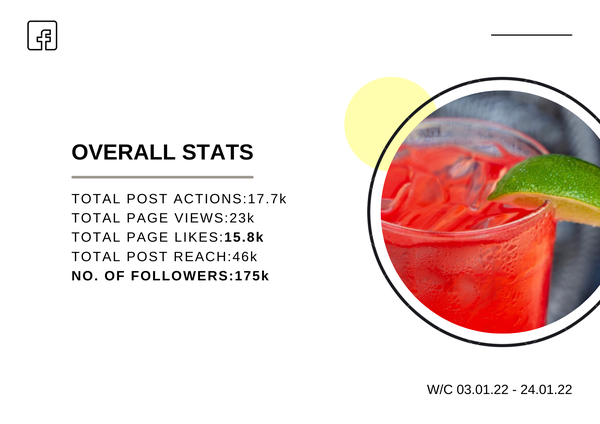 OVERALL STATS

TOTAL POST ACTIONS:17.7k
TOTAL PAGE VIEWS:23k
TOTAL PAGE LIKES:15.8k
TOTAL POST REACH:46k
NO. OF FOLLOWERS:175k

W/C 03.01.22 - 24.01.22